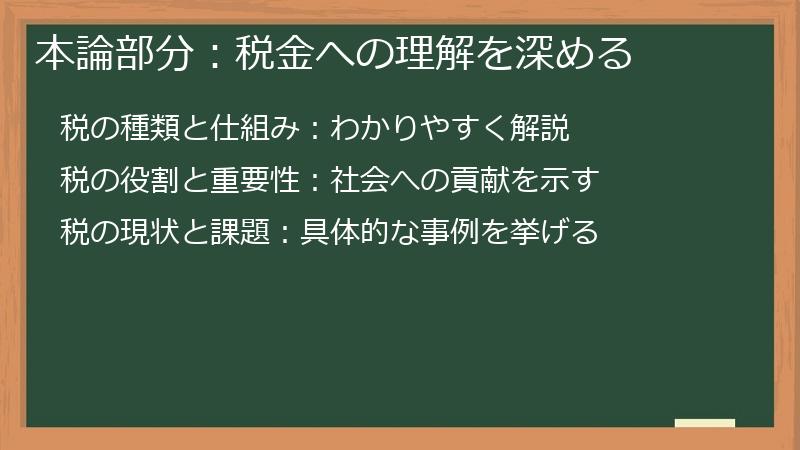 本論部分：税金への理解を深める

税の種類と仕組み：わかりやすく解説

税の役割と重要性：社会への貢献を示す

税の現状と課題：具体的な事例を挙げる